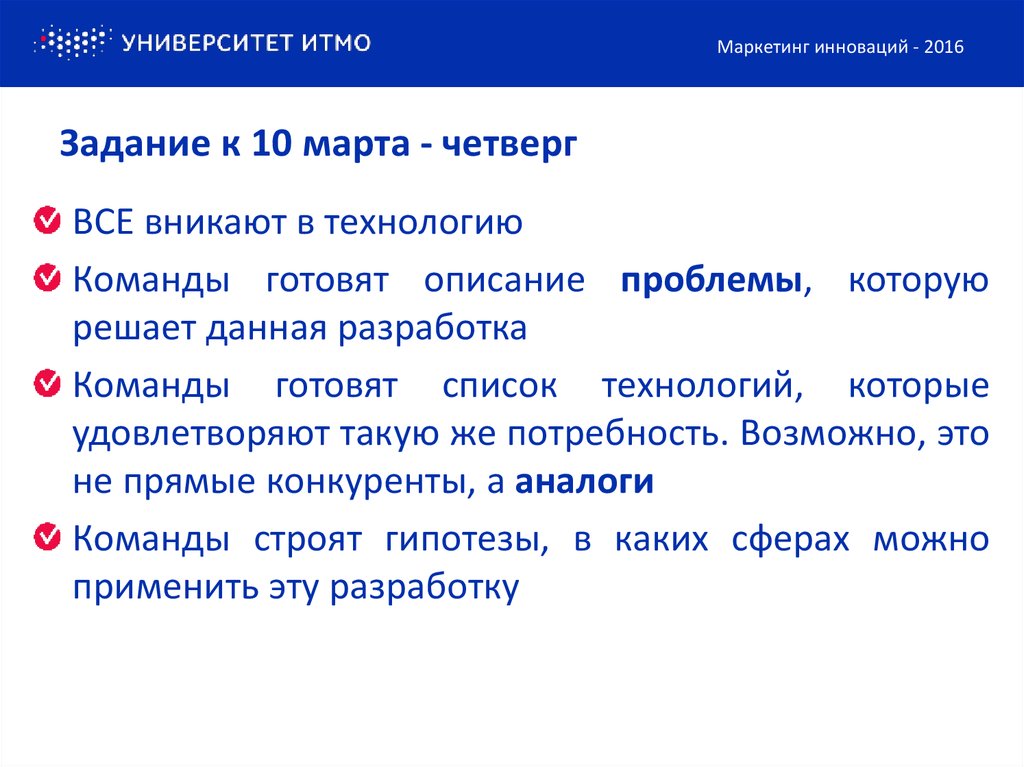 УНИВЕРСИТЕТ ИТМО

Маркетинг инноваций - 2016

Задание к 10 марта - четверг

ВСЕ вникают в технологию

Команды готовят описание проблемы, которую решает данная разработка

Команды готовят список технологий, которые удовлетворяют такую же потребность. Возможно, это не прямые конкуренты, а аналоги

Команды строят гипотезы, в каких сферах можно применить эту разработку